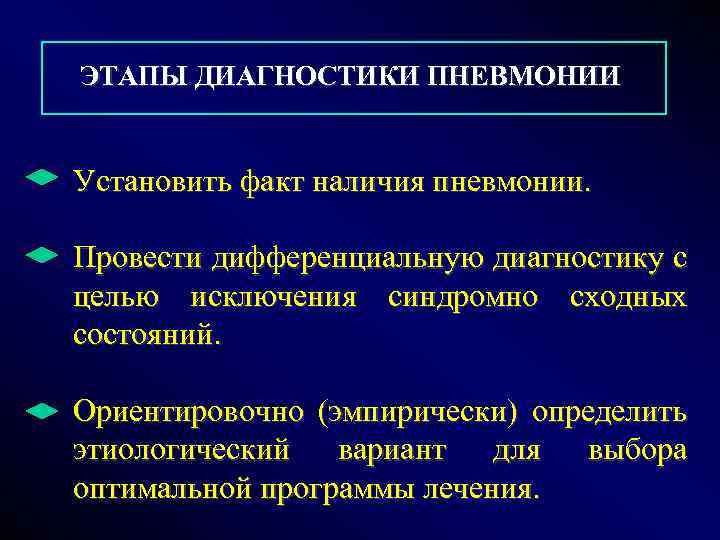 ЭТАПЫ ДИАГНОСТИКИ ПНЕВМОНИИ

Установить факт наличия пневмонии.

Провести дифференциальную диагностику с целью исключения синдромно сходных состояний.

Ориентировочно (эмпирически) определить этиологический вариант для выбора оптимальной программы лечения.